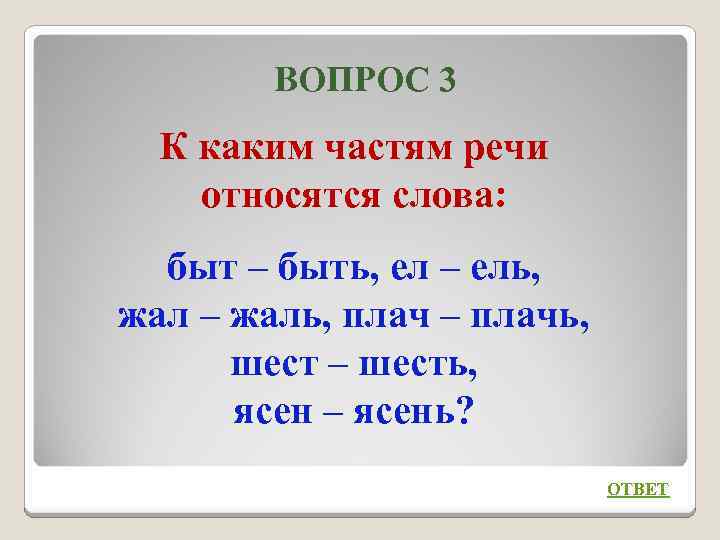 ВОПРОС 3

К каким частям речи относятся слова:

быт – быть, ел – ель, жал – жаль, плач – плачь, шест – шесть, ясен – ясень?

ОТВЕТ